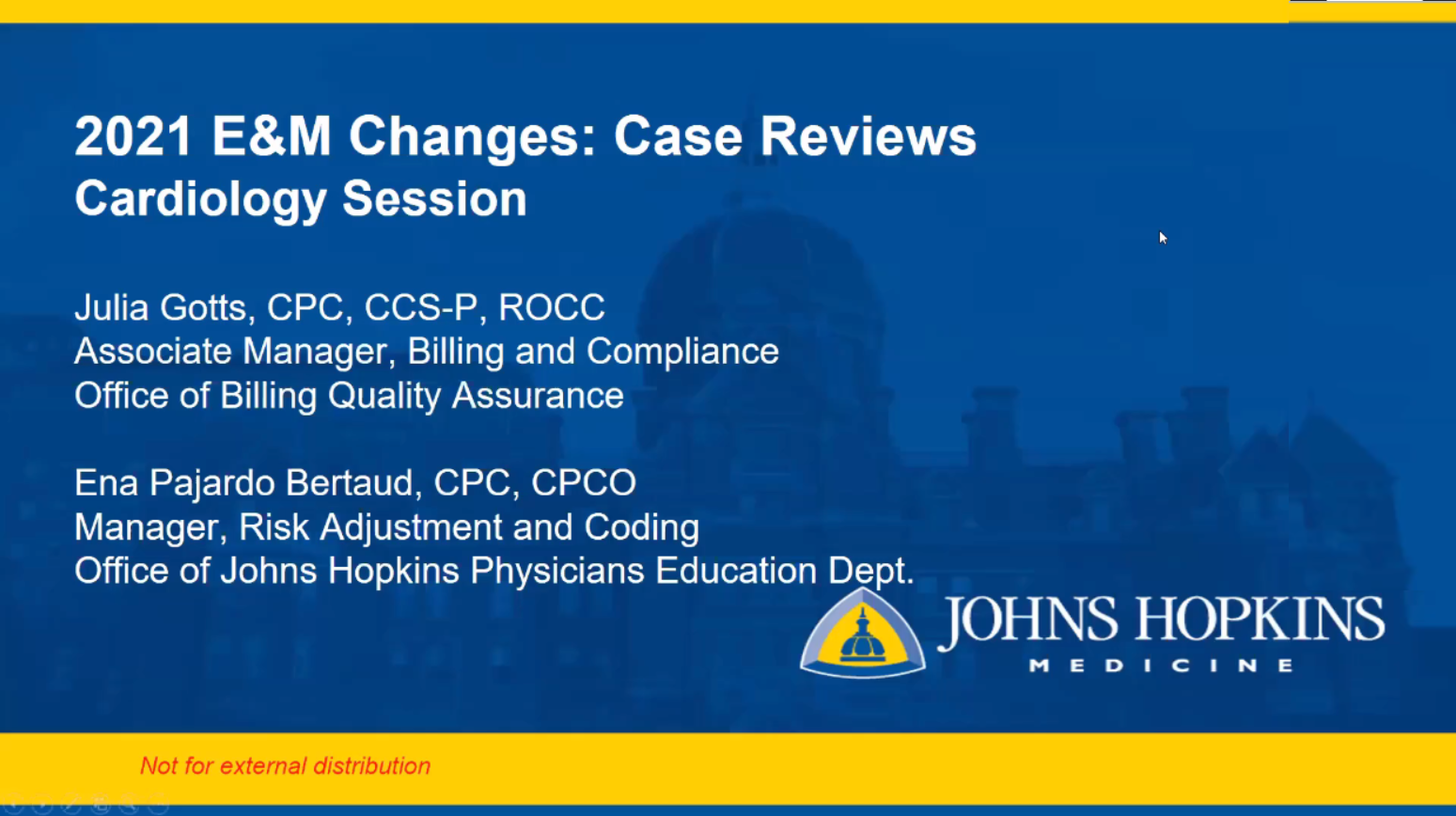 2021 E&M Changes: Case Reviews
Cardiology Session

Julia Gotts, CPC, CCS-P, ROCC
Associate Manager, Billing and Compliance
Office of Billing Quality Assurance

Ena Pajardo Bertaud, CPC, CPCO
Manager, Risk Adjustment and Coding
Office of Johns Hopkins Physicians Education Dept.

JOHNS HOPKINS
MEDICINE

Not for external distribution